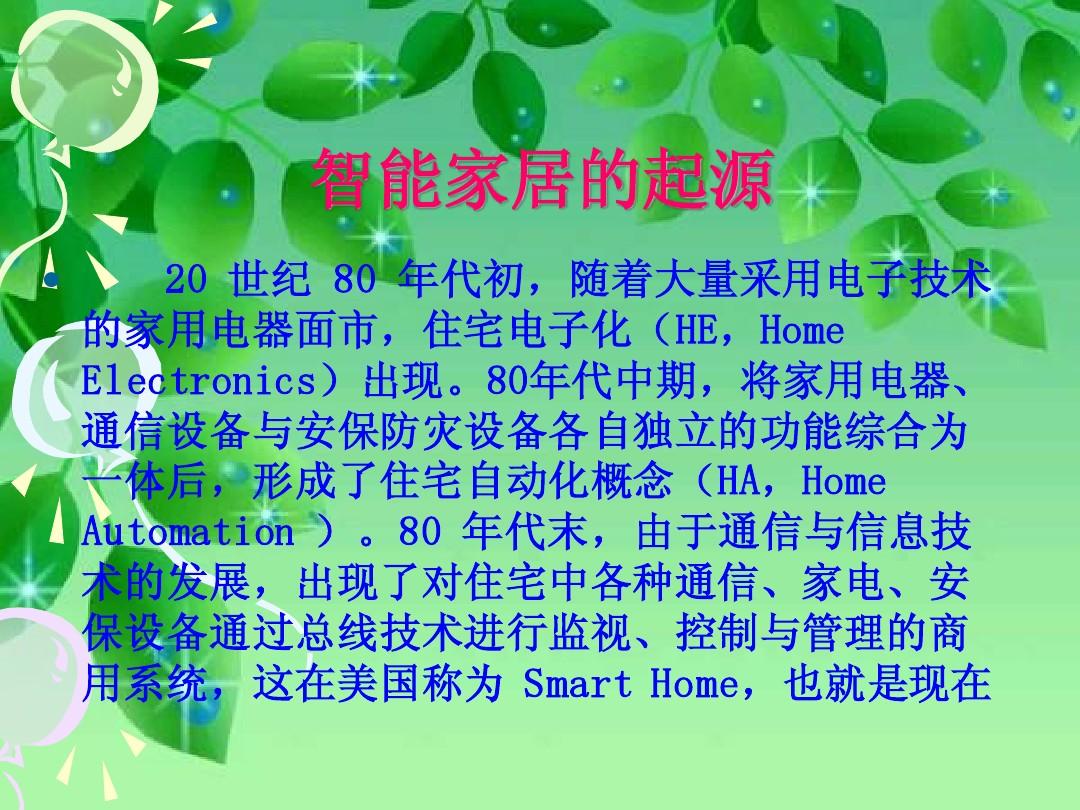 智能家居的起源

• 20 世纪 80 年代初，随着大量采用电子技术的家用电器面市，住宅电子化（HE，Home Electronics）出现。80年代中期，将家用电器、通信设备与安保防灾设备各自独立的功能综合为一体后，形成了住宅自动化概念（HA，Home Automation ）。80 年代末，由于通信与信息技术的发展，出现了对住宅中各种通信、家电、安保设备通过总线技术进行监视、控制与管理的商用系统，这在美国称为 Smart Home，也就是现在